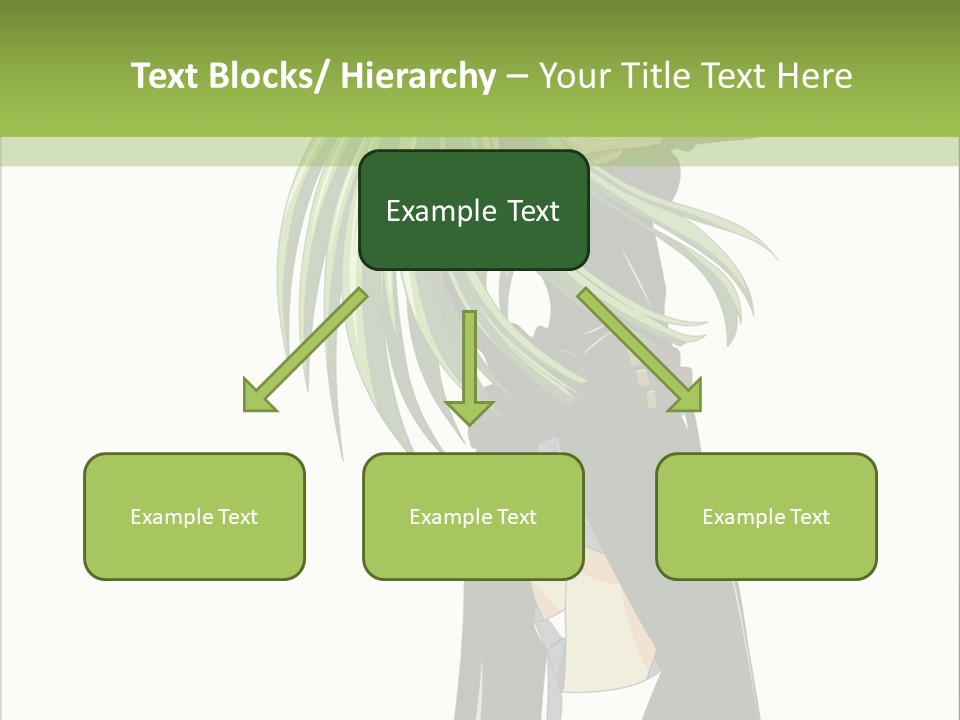 Text Blocks/ Hierarchy – Your Title Text Here

Example Text

Example Text

Example Text

Example Text